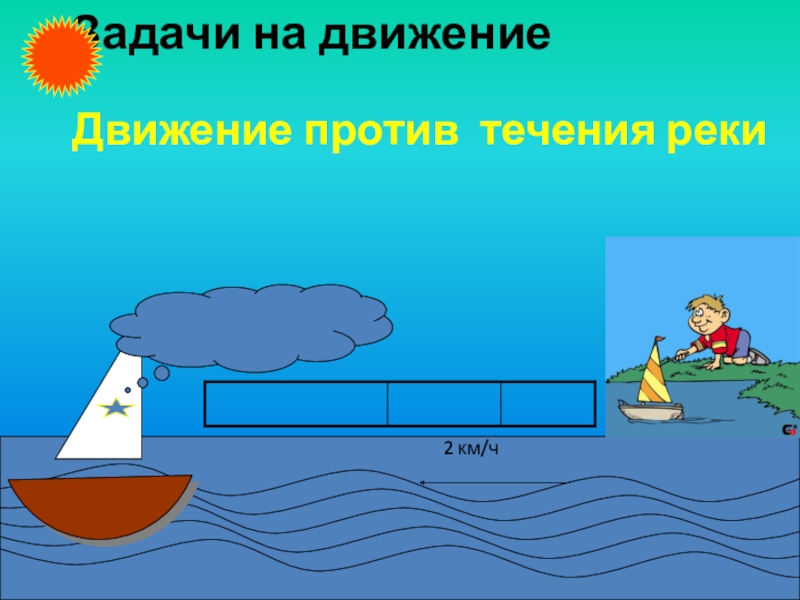 Задачи на движение

Движение против течения реки

2 км/ч